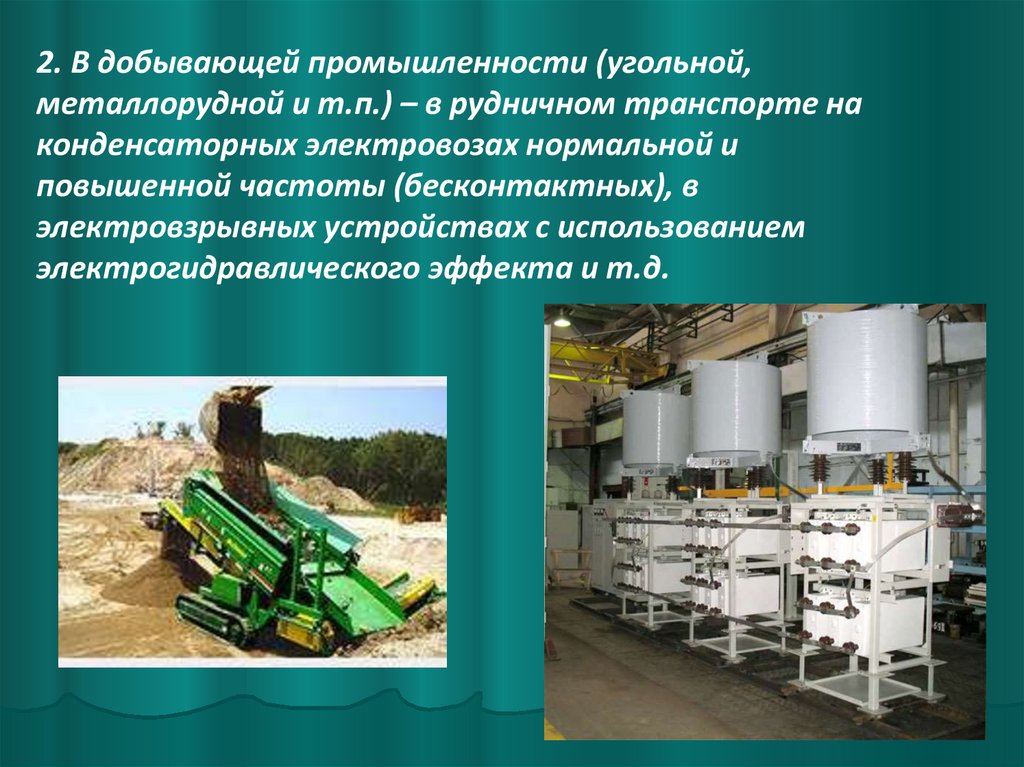 2. В добывающей промышленности (угольной, металлорудной и т.п.) – в рудничном транспорте на конденсаторных электровозах нормальной и повышенной частоты (бесконтактных), в электровзрывных устройствах с использованием электрогидравлического эффекта и т.д.